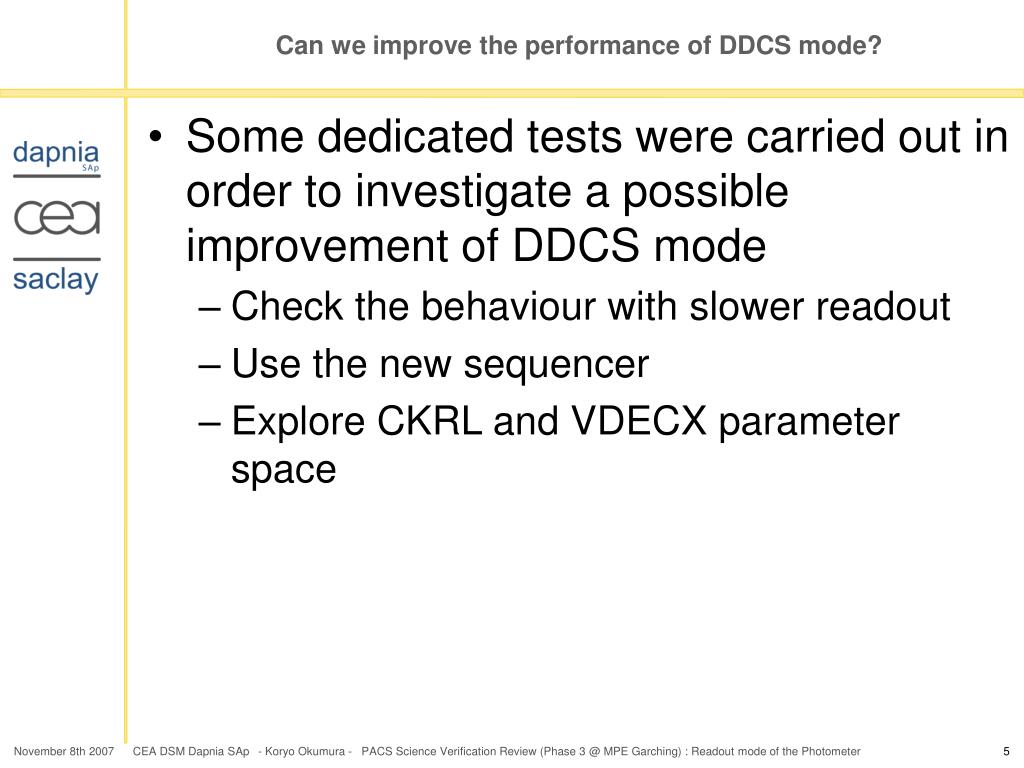 Can we improve the performance of DDCS mode?

dapnia
SAp
cea
saclay

• Some dedicated tests were carried out in order to investigate a possible improvement of DDCS mode
– Check the behaviour with slower readout
– Use the new sequencer
– Explore CKRL and VDECX parameter space

November 8th 2007 CEA DSM Dapnia SAp - Koryo Okumura - PACS Science Verification Review (Phase 3 @ MPE Garching) : Readout mode of the Photometer 5